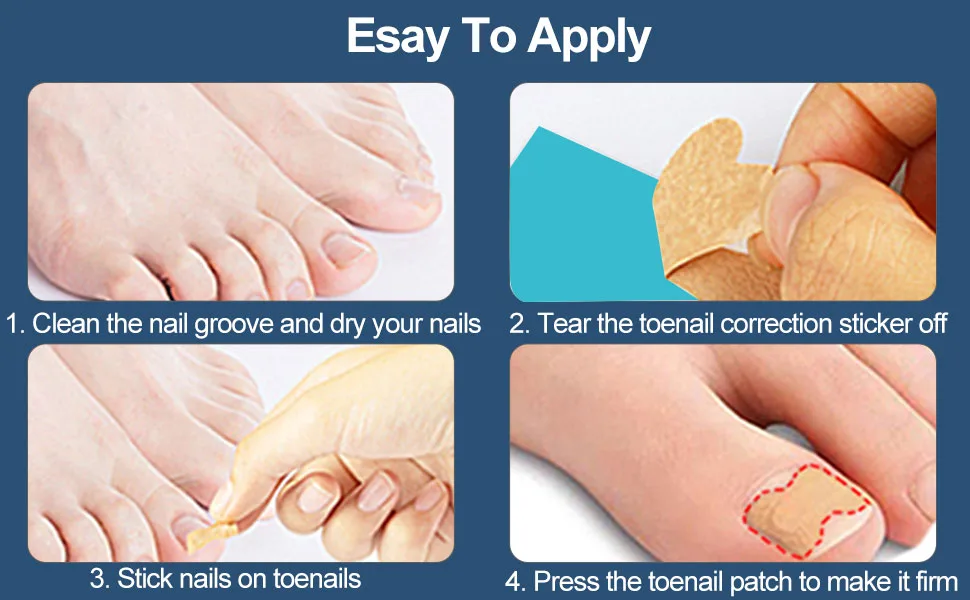 Esay To Apply

1. Clean the nail groove and dry your nails

2. Tear the toenail correction sticker off

3. Stick nails on toenails

4. Press the toenail patch to make it firm